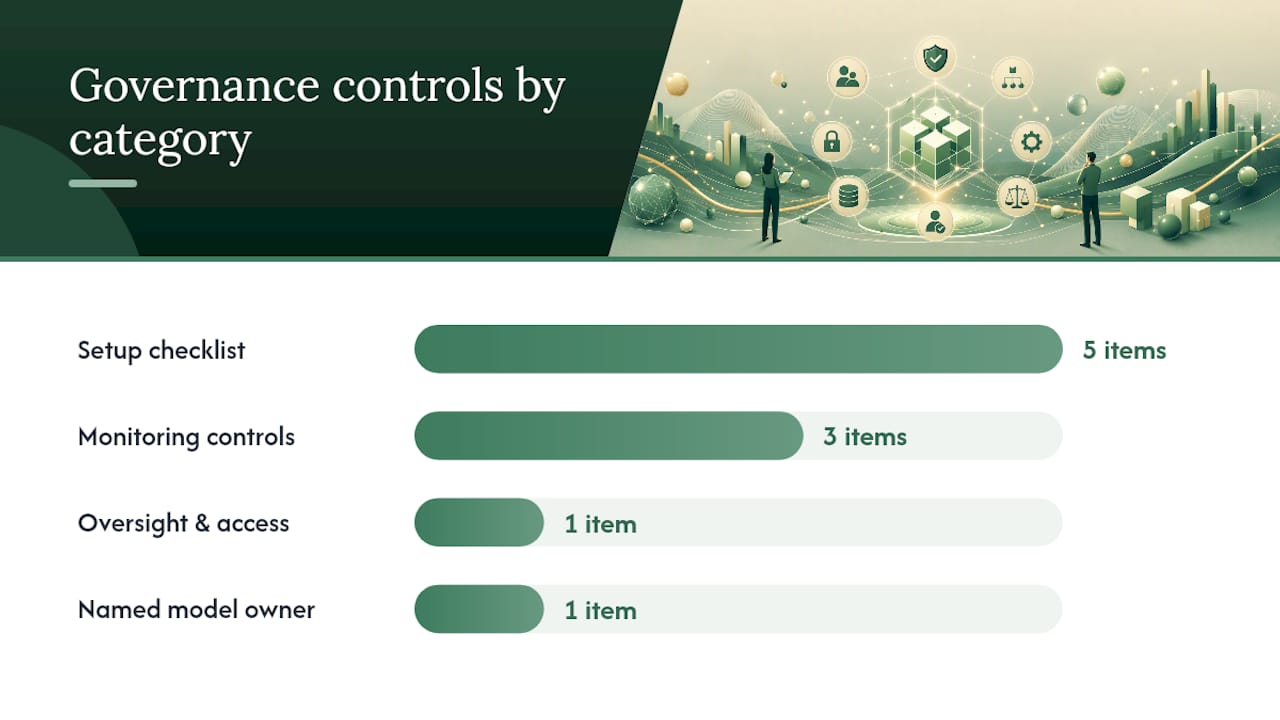 Governance controls by category

Setup checklist
5 items

Monitoring controls
3 items

Oversight & access
1 item

Named model owner
1 item